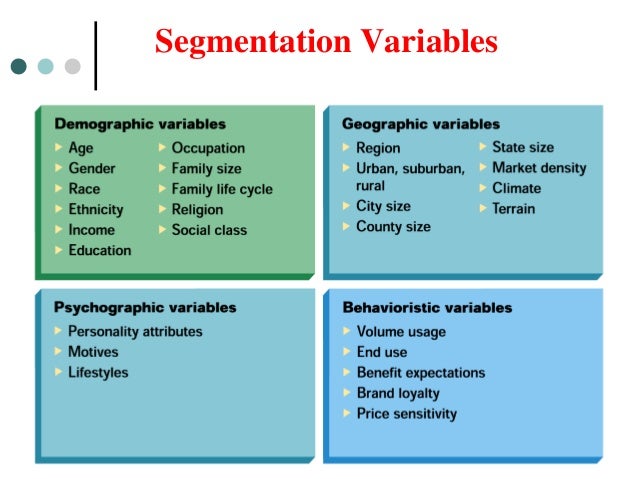 Segmentation Variables

Demographic variables
Age
Gender
Race
Ethnicity
Income
Education
Occupation
Family size
Family life cycle
Religion
Social class

Geographic variables
Region
Urban, suburban, rural
City size
County size
State size
Market density
Climate
Terrain

Psychographic variables
Personality attributes
Motives
Lifestyles

Behavioristic variables
Volume usage
End use
Benefit expectations
Brand loyalty
Price sensitivity